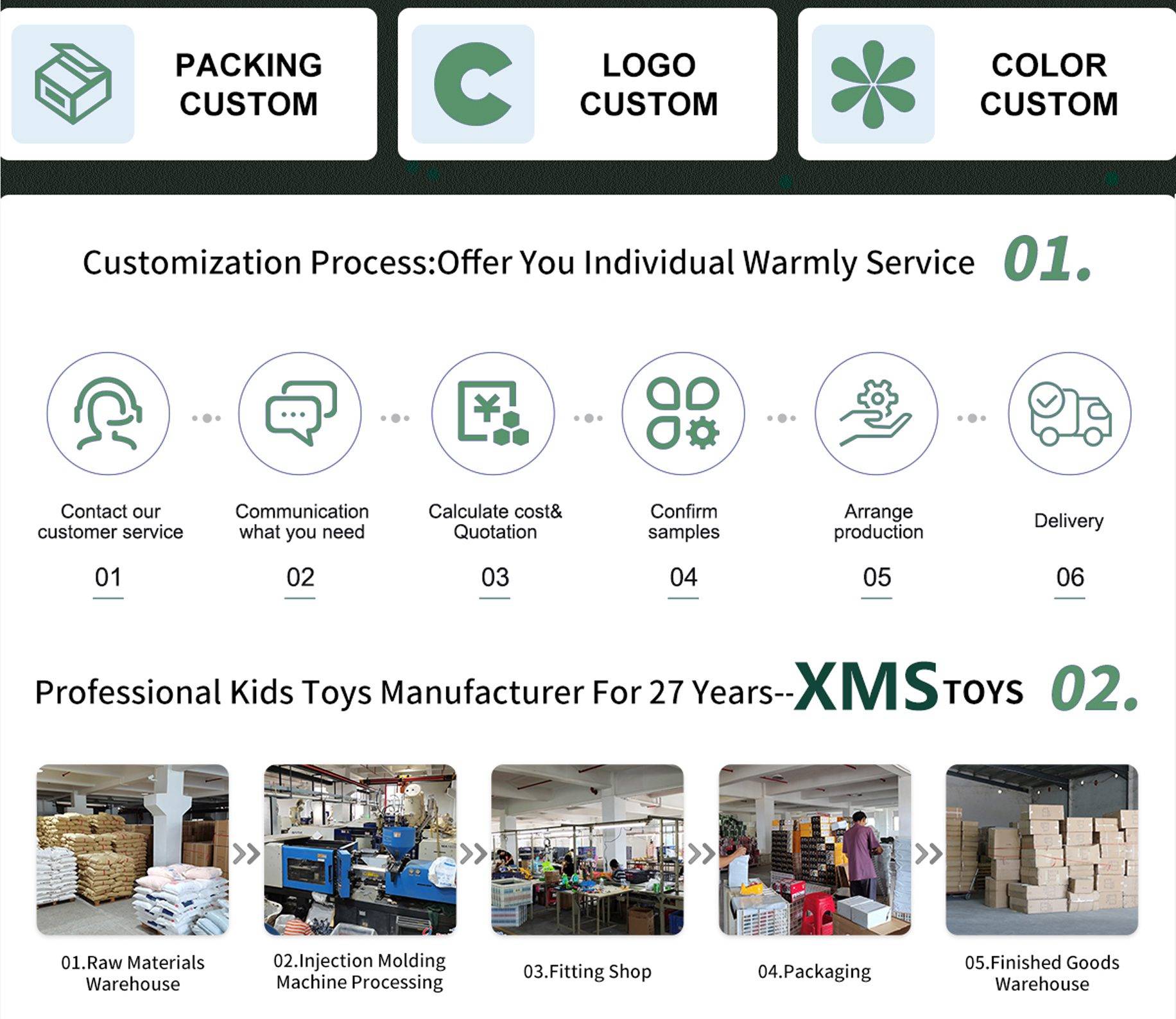 PACKING CUSTOM

LOGO CUSTOM

COLOR CUSTOM

Customization Process:Offer You Individual Warmly Service 01.

Contact our customer service
01

Communication what you need
02

Calculate cost& Quotation
03

Confirm samples
04

Arrange production
05

Delivery
06

Professional Kids Toys Manufacturer For 27 Years--XMS TOYS 02.

01.Raw Materials Warehouse

02.Injection Molding Machine Processing

03.Fitting Shop

04.Packaging

05.Finished Goods Warehouse